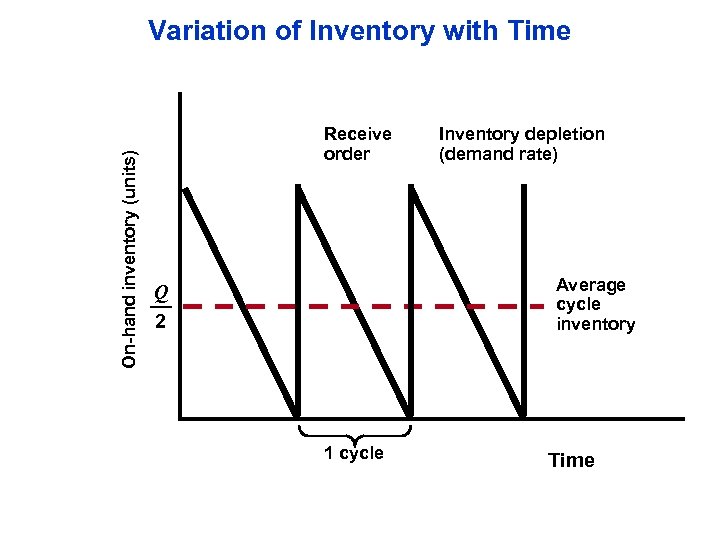 Variation of Inventory with Time

On-hand inventory (units)

Receive order

Inventory depletion (demand rate)

$\frac{Q}{2}$

Average cycle inventory

1 cycle

Time